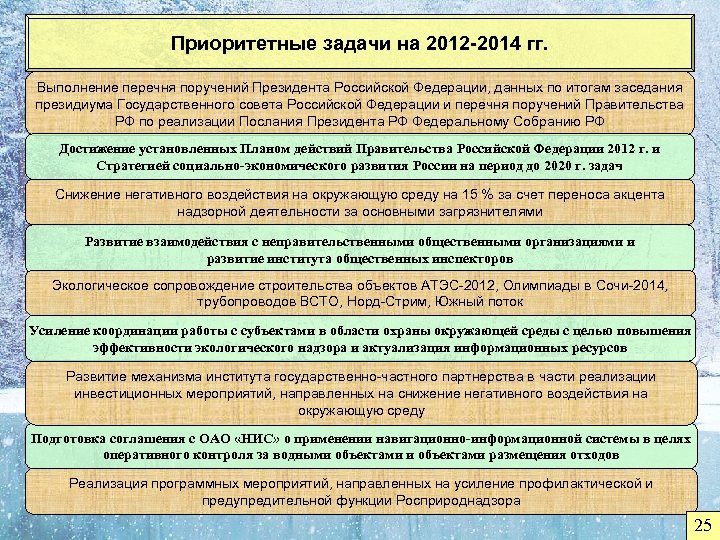 Приоритетные задачи на 2012-2014 гг.

Выполнение перечня поручений Президента Российской Федерации, данных по итогам заседания президиума Государственного совета Российской Федерации и перечня поручений Правительства РФ по реализации Послания Президента РФ Федеральному Собранию РФ

Достижение установленных Планом действий Правительства Российской Федерации 2012 г. и Стратегией социально-экономического развития России на период до 2020 г. задач

Снижение негативного воздействия на окружающую среду на 15 % за счет переноса акцента надзорной деятельности за основными загрязнителями

Развитие взаимодействия с неправительственными общественными организациями и развитие института общественных инспекторов

Экологическое сопровождение строительства объектов АТЭС-2012, Олимпиады в Сочи-2014, трубопроводов ВСТО, Норд-Стрим, Южный поток

Усиление координации работы с субъектами в области охраны окружающей среды с целью повышения эффективности экологического надзора и актуализация информационных ресурсов

Развитие механизма института государственно-частного партнерства в части реализации инвестиционных мероприятий, направленных на снижение негативного воздействия на окружающую среду

Подготовка соглашения с ОАО «НИС» о применении навигационно-информационной системы в целях оперативного контроля за водными объектами и объектами размещения отходов

Реализация программных мероприятий, направленных на усиление профилактической и предупредительной функции Росприроднадзора

25